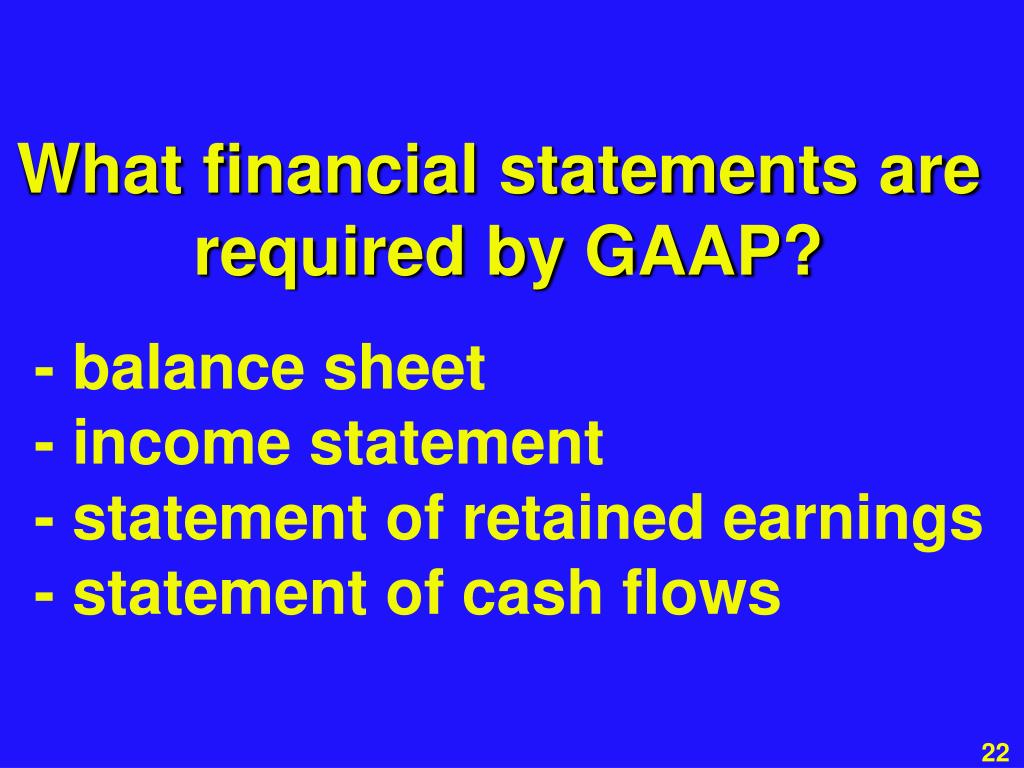 What financial statements are required by GAAP?

- balance sheet
- income statement
- statement of retained earnings
- statement of cash flows

22